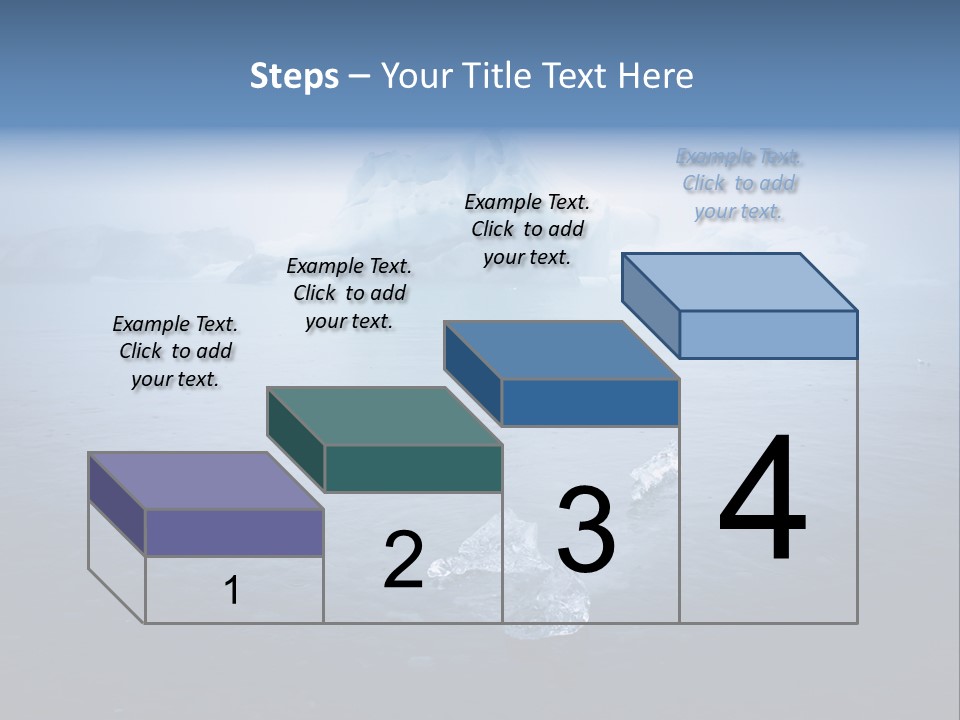 Steps – Your Title Text Here

Example Text. Click to add your text.

Example Text. Click to add your text.

Example Text. Click to add your text.

Example Text. Click to add your text.

1

2

3

4